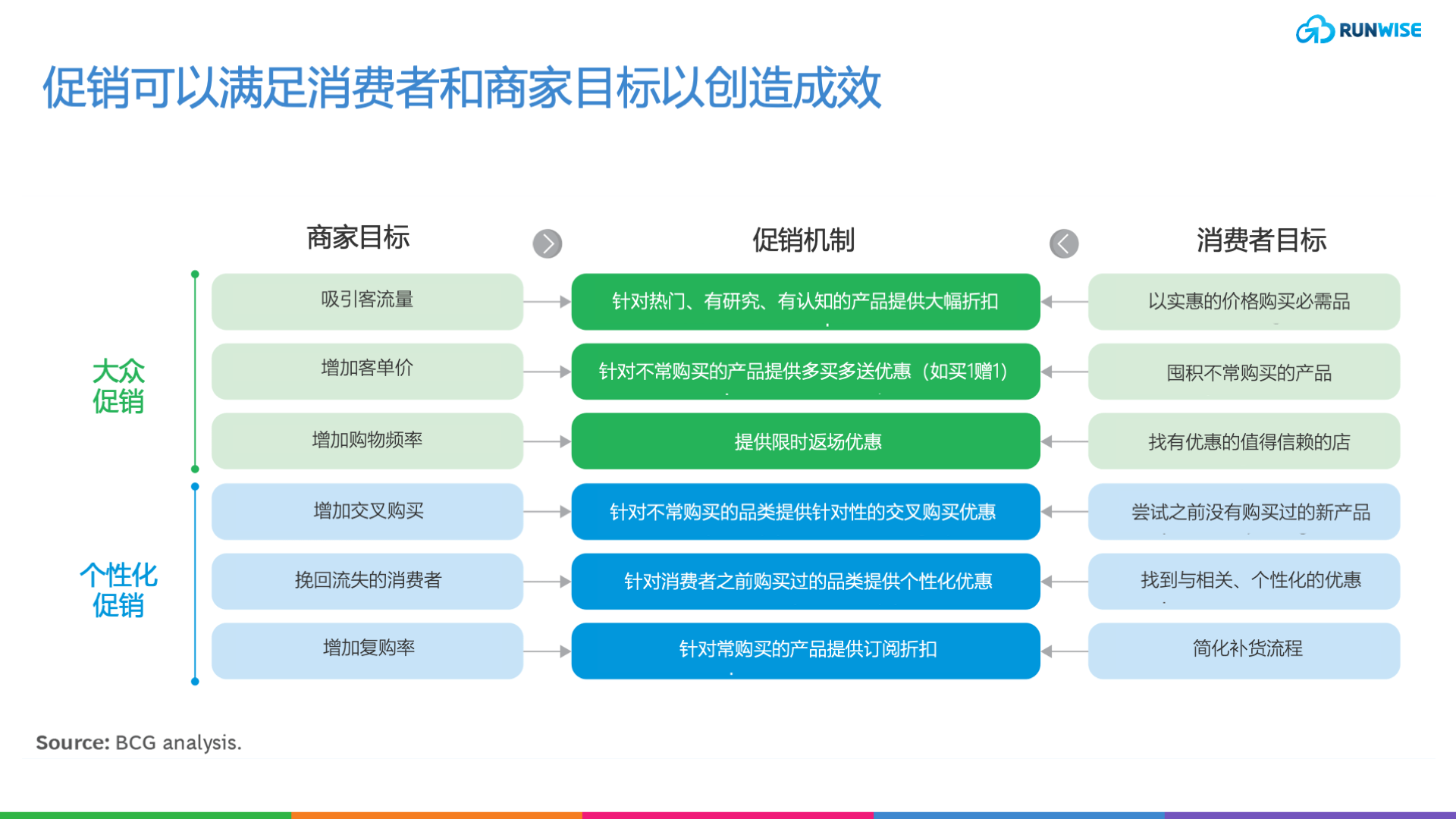 RUNWISE

促销可以满足消费者和商家目标以创造成效

| | 商家目标 | 促销机制 | 消费者目标 |
|---|---|---|---|
| 大众促销 | 吸引客流量 | 针对热门、有研究、有认知的产品提供大幅折扣 | 以实惠的价格购买必需品 |
| | 增加客单价 | 针对不常购买的产品提供多买多送优惠（如买1赠1） | 囤积不常购买的产品 |
| | 增加购物频率 | 提供限时返场优惠 | 找有优惠的值得信赖的店 |
| 个性化促销 | 增加交叉购买 | 针对不常购买的品类提供针对性的交叉购买优惠 | 尝试之前没有购买过的新产品 |
| | 挽回流失的消费者 | 针对消费者之前购买过的品类提供个性化优惠 | 找到与相关、个性化的优惠 |
| | 增加复购率 | 针对常购买的产品提供订阅折扣 | 简化补货流程 |

Source: BCG analysis.